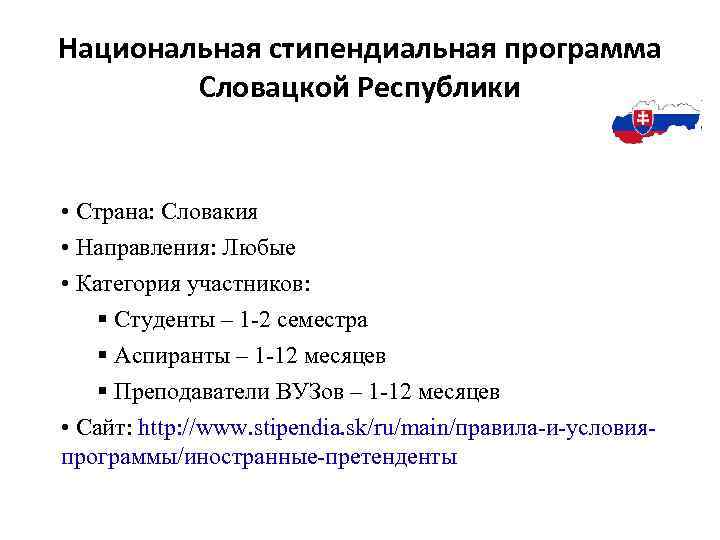 Национальная стипендиальная программа Словацкой Республики

• Страна: Словакия
• Направления: Любые
• Категория участников:
▪ Студенты – 1-2 семестра
▪ Аспиранты – 1-12 месяцев
▪ Преподаватели ВУЗов – 1-12 месяцев
• Сайт: http://www.stipendia.sk/ru/main/правила-и-условия-программы/иностранные-претенденты